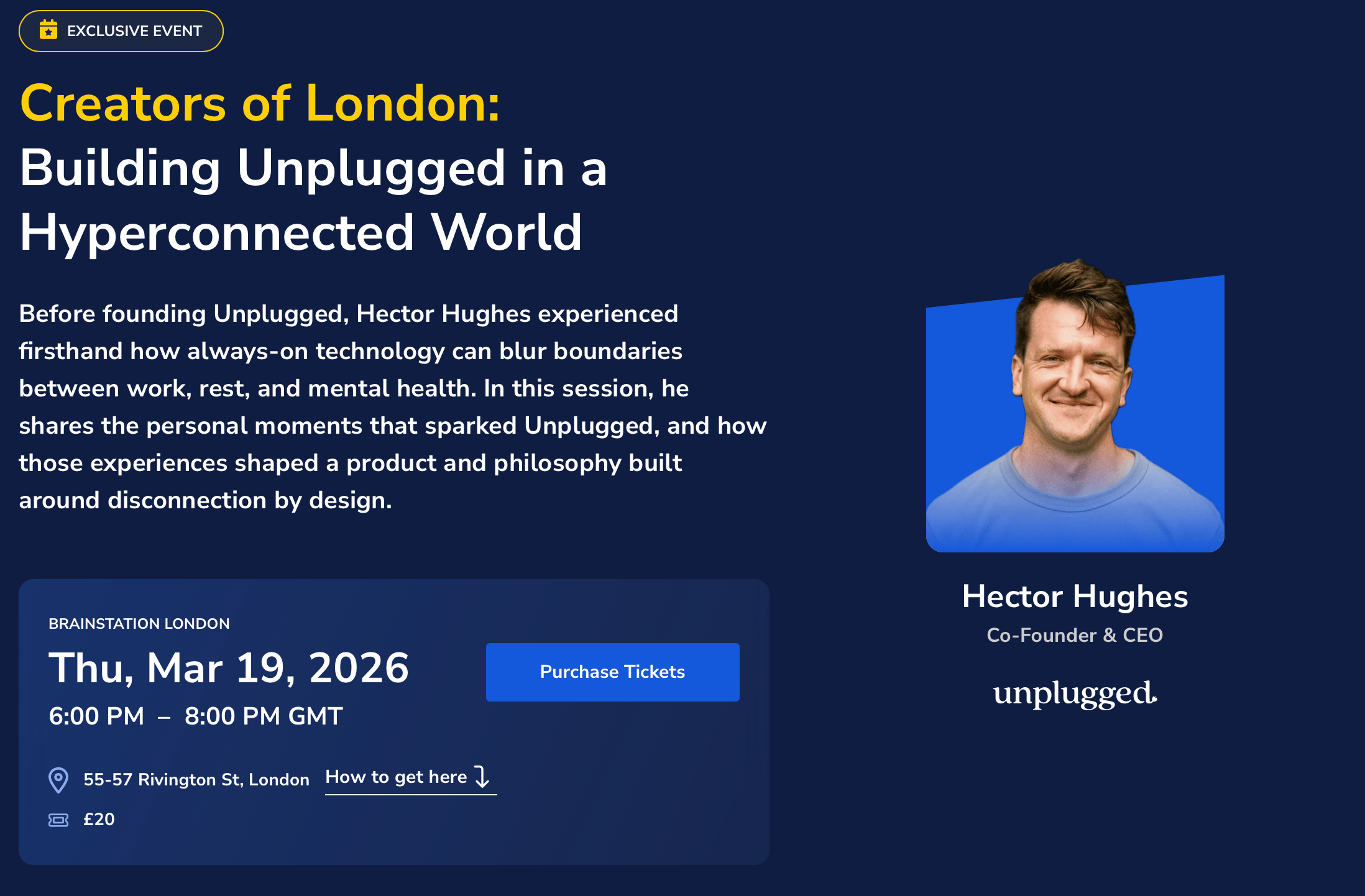 EXCLUSIVE EVENT

Creators of London:
Building Unplugged in a Hyperconnected World

Before founding Unplugged, Hector Hughes experienced firsthand how always-on technology can blur boundaries between work, rest, and mental health. In this session, he shares the personal moments that sparked Unplugged, and how those experiences shaped a product and philosophy built around disconnection by design.

BRAINSTATION LONDON
Thu, Mar 19, 2026
6:00 PM – 8:00 PM GMT

Purchase Tickets

55-57 Rivington St, London
How to get here

£20

Hector Hughes
Co-Founder & CEO

unplugged.